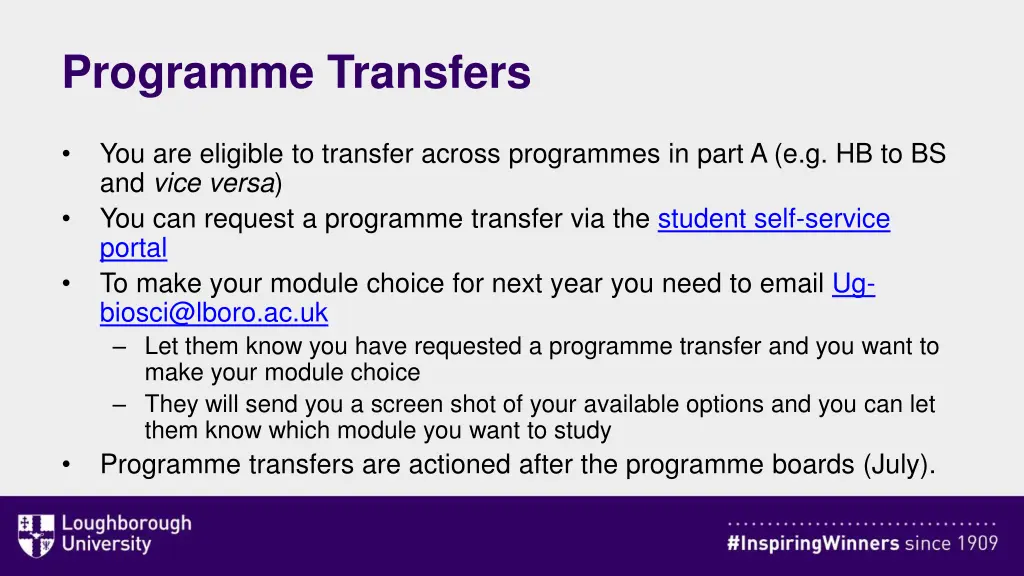 Programme Transfers

• You are eligible to transfer across programmes in part A (e.g. HB to BS and vice versa)
• You can request a programme transfer via the student self-service portal
• To make your module choice for next year you need to email Ug-biosci@lboro.ac.uk
– Let them know you have requested a programme transfer and you want to make your module choice
– They will send you a screen shot of your available options and you can let them know which module you want to study
• Programme transfers are actioned after the programme boards (July).

Loughborough University

#InspiringWinners since 1909